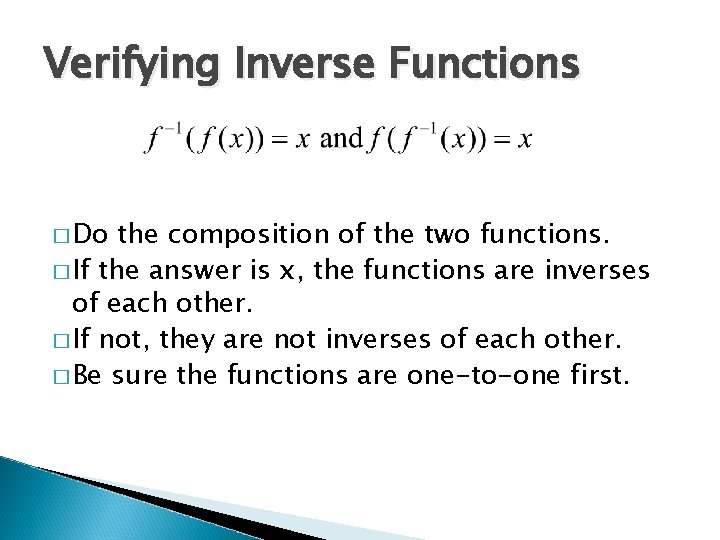 Verifying Inverse Functions

$f^{-1}(f(x)) = x$ and $f(f^{-1}(x)) = x$

□ Do the composition of the two functions.
□ If the answer is x, the functions are inverses of each other.
□ If not, they are not inverses of each other.
□ Be sure the functions are one-to-one first.